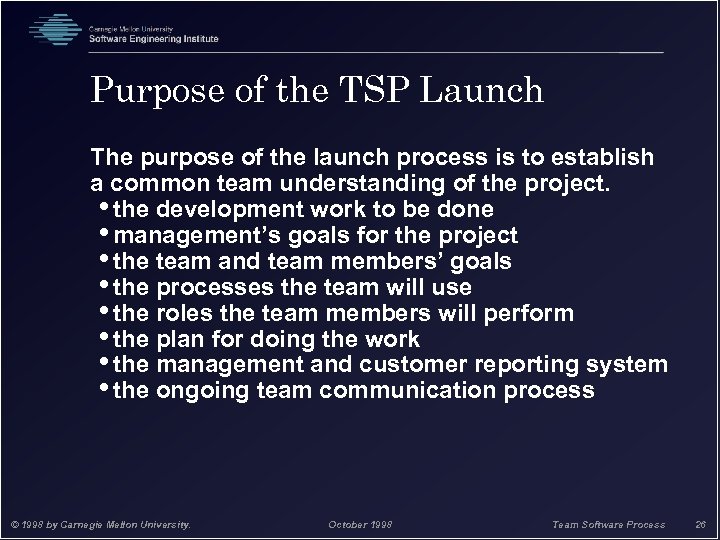 Carnegie Mellon University
Software Engineering Institute

Purpose of the TSP Launch

The purpose of the launch process is to establish a common team understanding of the project.
• the development work to be done
• management's goals for the project
• the team and team members' goals
• the processes the team will use
• the roles the team members will perform
• the plan for doing the work
• the management and customer reporting system
• the ongoing team communication process

© 1998 by Carnegie Mellon University.
October 1998
Team Software Process
26